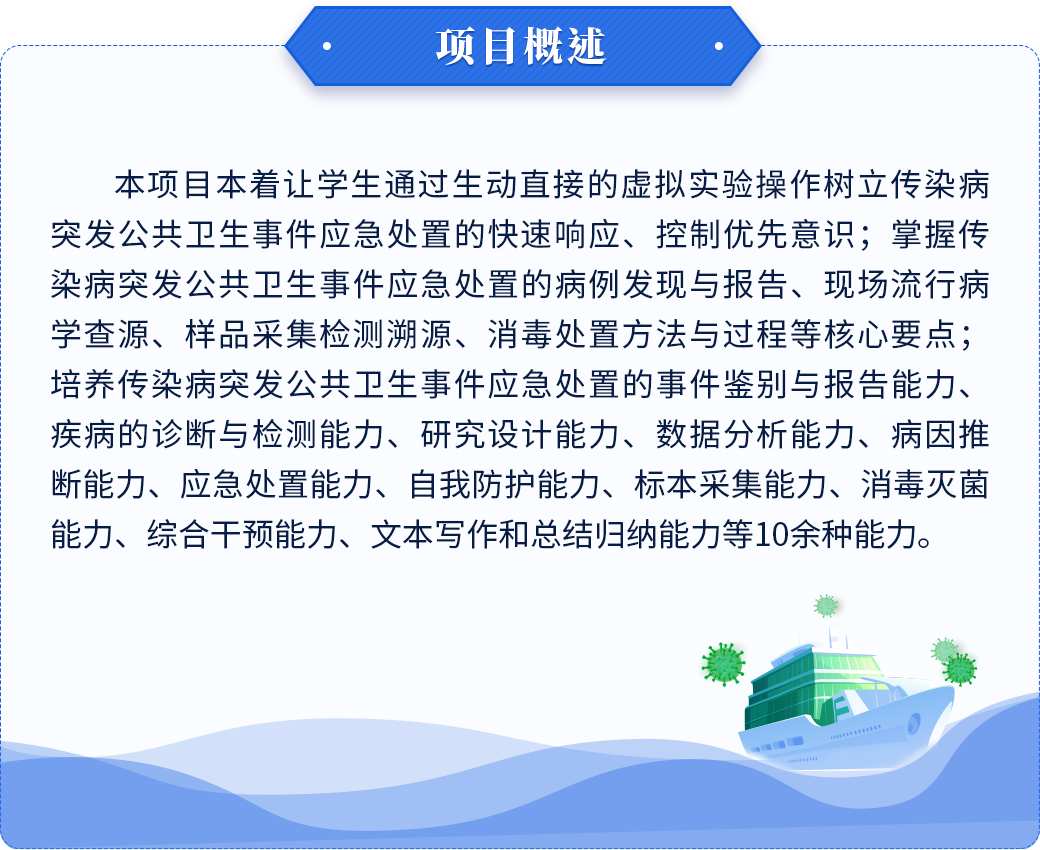 项目概述

本项目本着让学生通过生动直接的虚拟实验操作树立传染病突发公共卫生事件应急处置的快速响应、控制优先意识；掌握传染病突发公共卫生事件应急处置的病例发现与报告、现场流行病学查源、样品采集检测溯源、消毒处置方法与过程等核心要点；培养传染病突发公共卫生事件应急处置的事件鉴别与报告能力、疾病的诊断与检测能力、研究设计能力、数据分析能力、病因推断能力、应急处置能力、自我防护能力、标本采集能力、消毒灭菌能力、综合干预能力、文本写作和总结归纳能力等10余种能力。